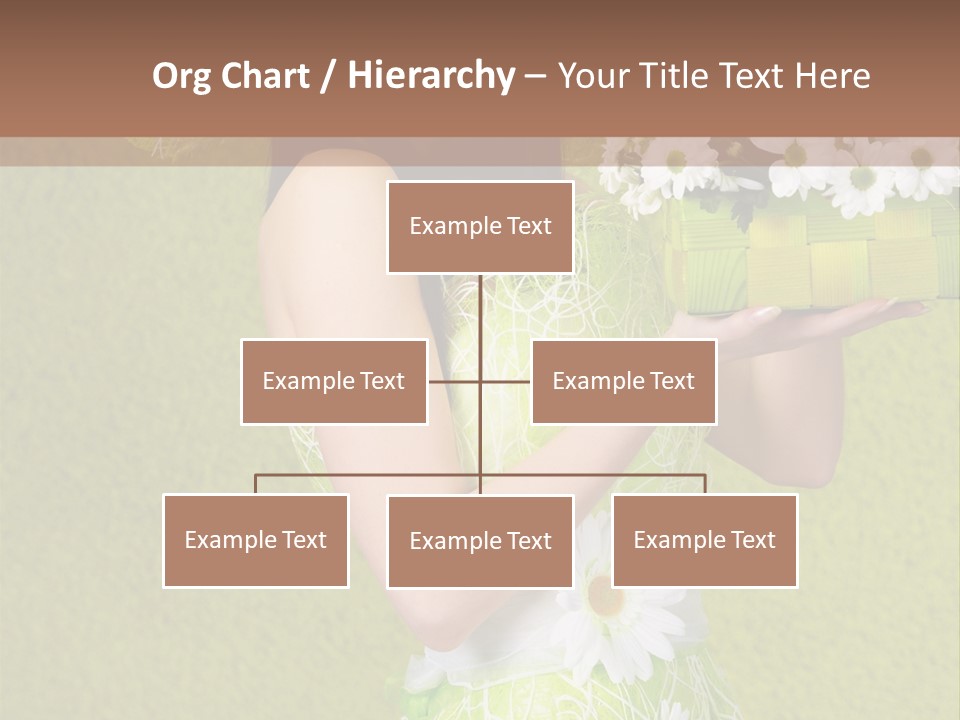 Org Chart / Hierarchy – Your Title Text Here

Example Text

Example Text

Example Text

Example Text

Example Text

Example Text